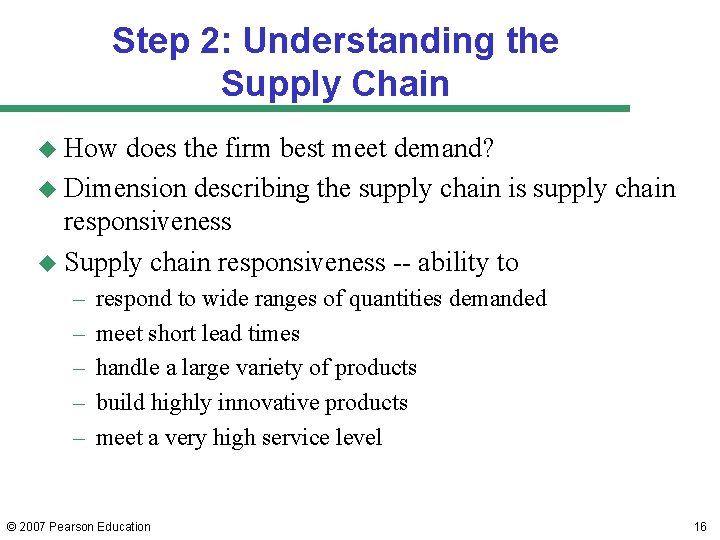 Step 2: Understanding the Supply Chain

◆ How does the firm best meet demand?

◆ Dimension describing the supply chain is supply chain responsiveness

◆ Supply chain responsiveness -- ability to

– respond to wide ranges of quantities demanded

– meet short lead times

– handle a large variety of products

– build highly innovative products

– meet a very high service level

© 2007 Pearson Education

16